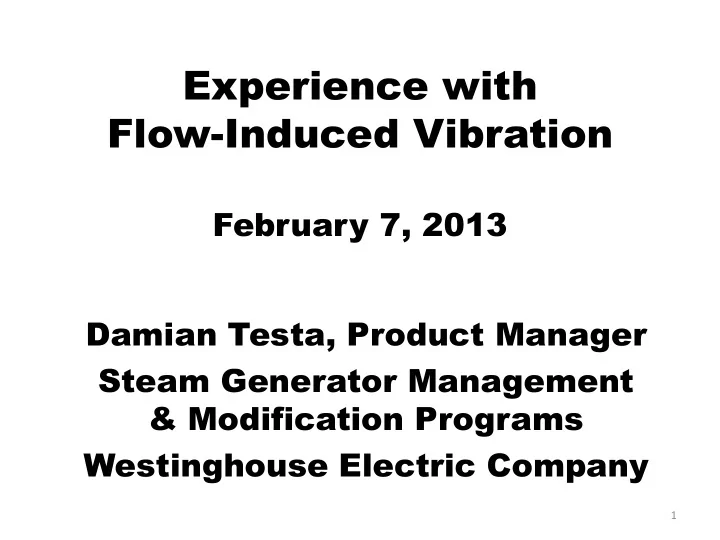 Experience with
Flow-Induced Vibration

February 7, 2013

Damian Testa, Product Manager
Steam Generator Management & Modification Programs
Westinghouse Electric Company

1